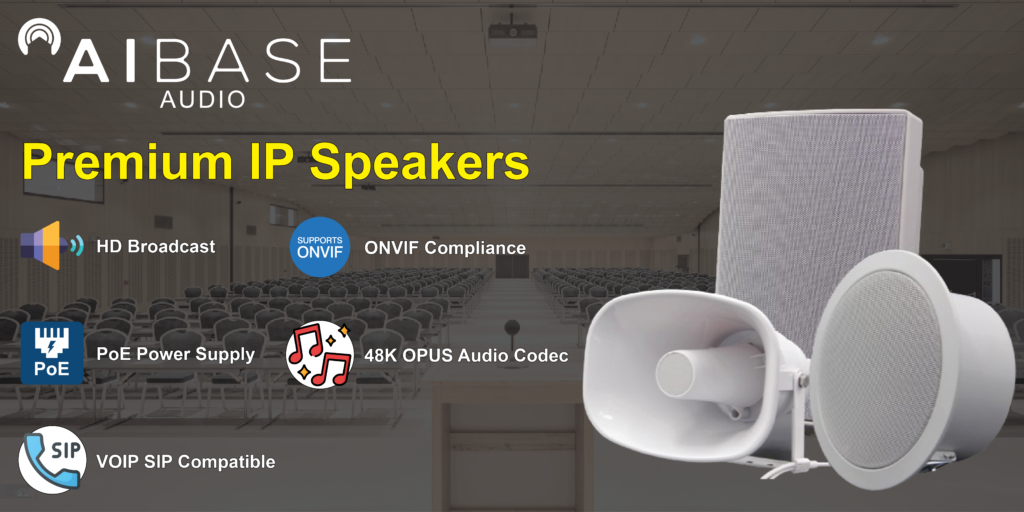 AIBASE
AUDIO

Premium IP Speakers

HD Broadcast

SUPPORTS ONVIF

ONVIF Compliance

PoE

PoE Power Supply

48K OPUS Audio Codec

SIP

VOIP SIP Compatible